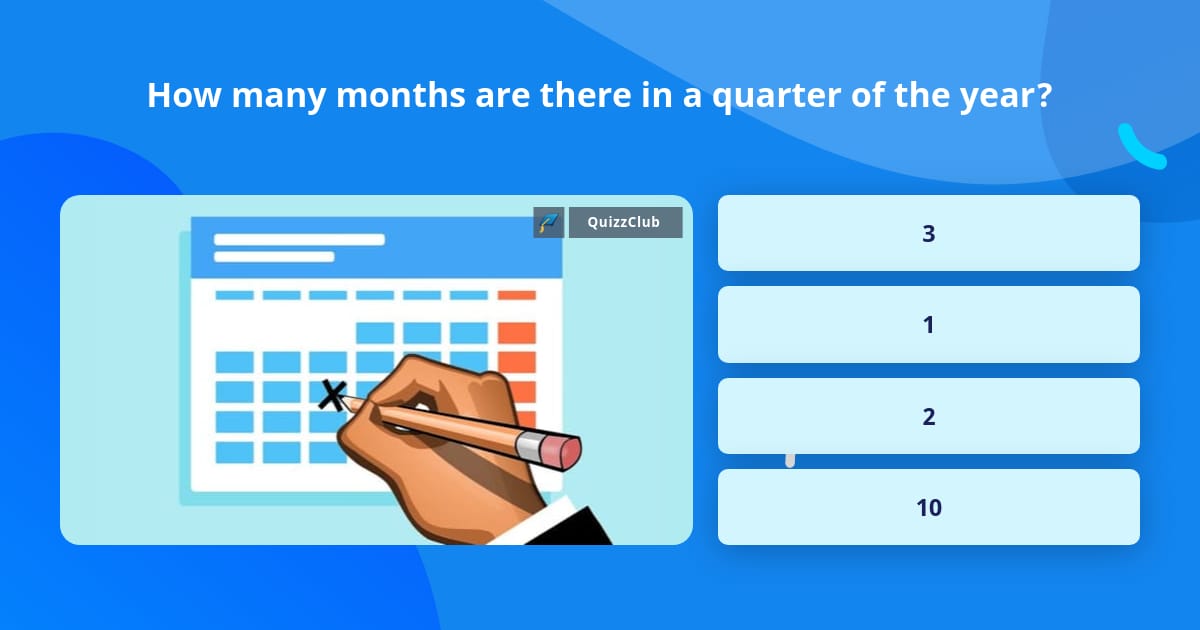 How many months are there in a quarter of the year?

QuizzClub

3

1

2

10